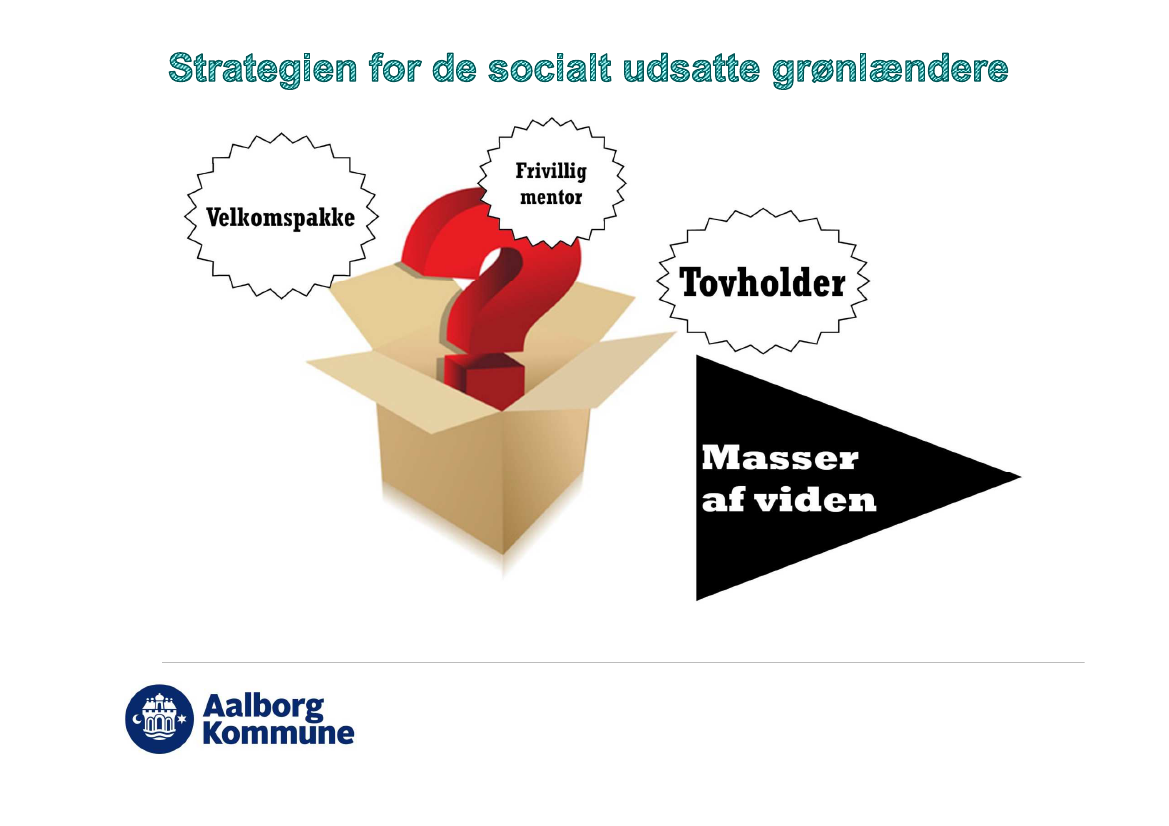 Strategien for de socialt udsatte grønlændere

Velkomspakke

Frivillig mentor

Tovholder

Masser af viden

Aalborg Kommune